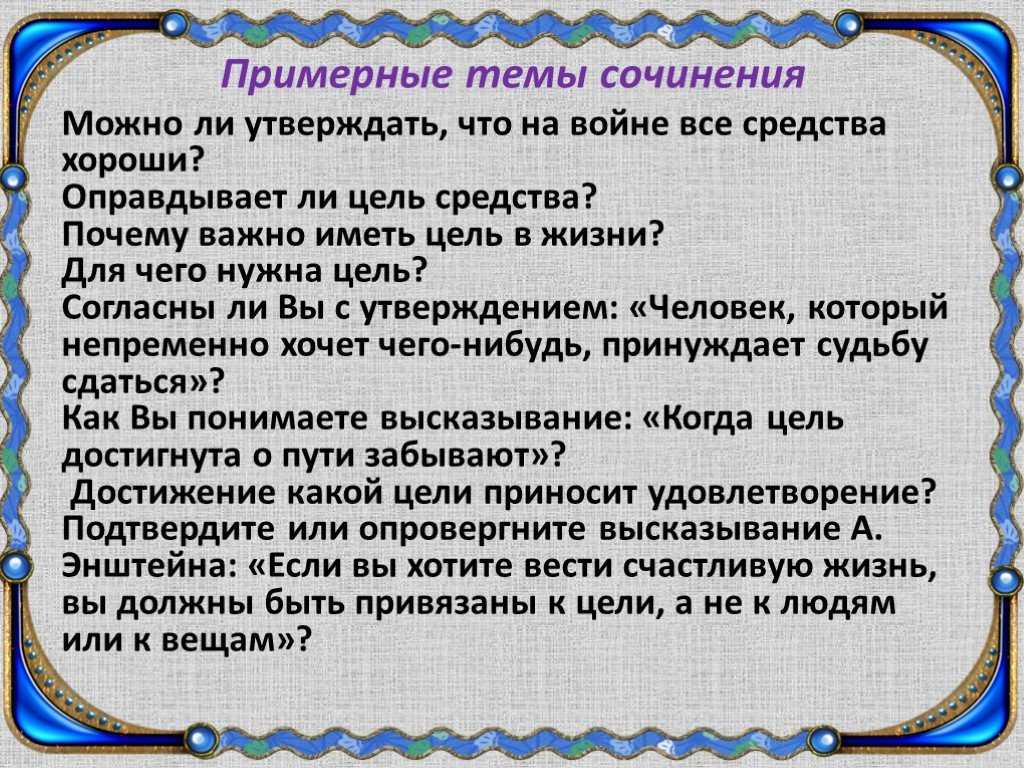 Примерные темы сочинения

Можно ли утверждать, что на войне все средства хороши?
Оправдывает ли цель средства?
Почему важно иметь цель в жизни?
Для чего нужна цель?
Согласны ли Вы с утверждением: «Человек, который непременно хочет чего-нибудь, принуждает судьбу сдаться»?
Как Вы понимаете высказывание: «Когда цель достигнута о пути забывают»?
Достижение какой цели приносит удовлетворение?
Подтвердите или опровергните высказывание А. Энштейна: «Если вы хотите вести счастливую жизнь, вы должны быть привязаны к цели, а не к людям или к вещам»?